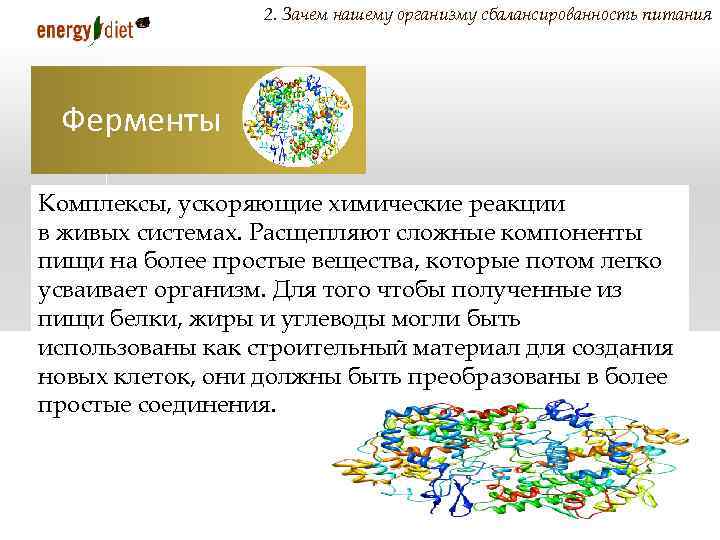 energy diet

2. Зачем нашему организму сбалансированность питания

Ферменты

Комплексы, ускоряющие химические реакции в живых системах. Расщепляют сложные компоненты пищи на более простые вещества, которые потом легко усваивает организм. Для того чтобы полученные из пищи белки, жиры и углеводы могли быть использованы как строительный материал для создания новых клеток, они должны быть преобразованы в более простые соединения.